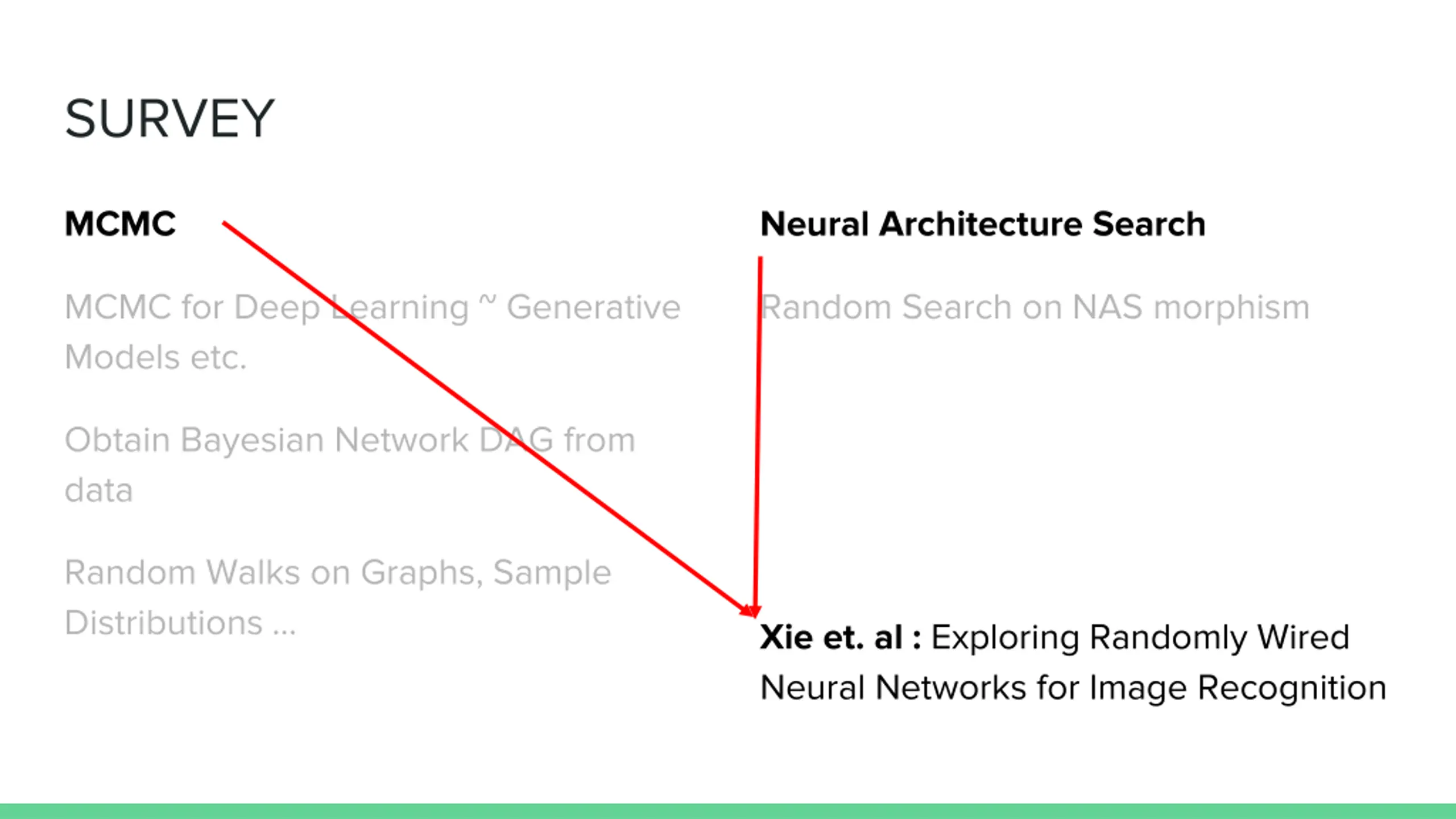 SURVEY

MCMC

MCMC for Deep Learning ~ Generative Models etc.

Obtain Bayesian Network DAG from data

Random Walks on Graphs, Sample Distributions ...

Neural Architecture Search

Random Search on NAS morphism

Xie et. al : Exploring Randomly Wired Neural Networks for Image Recognition